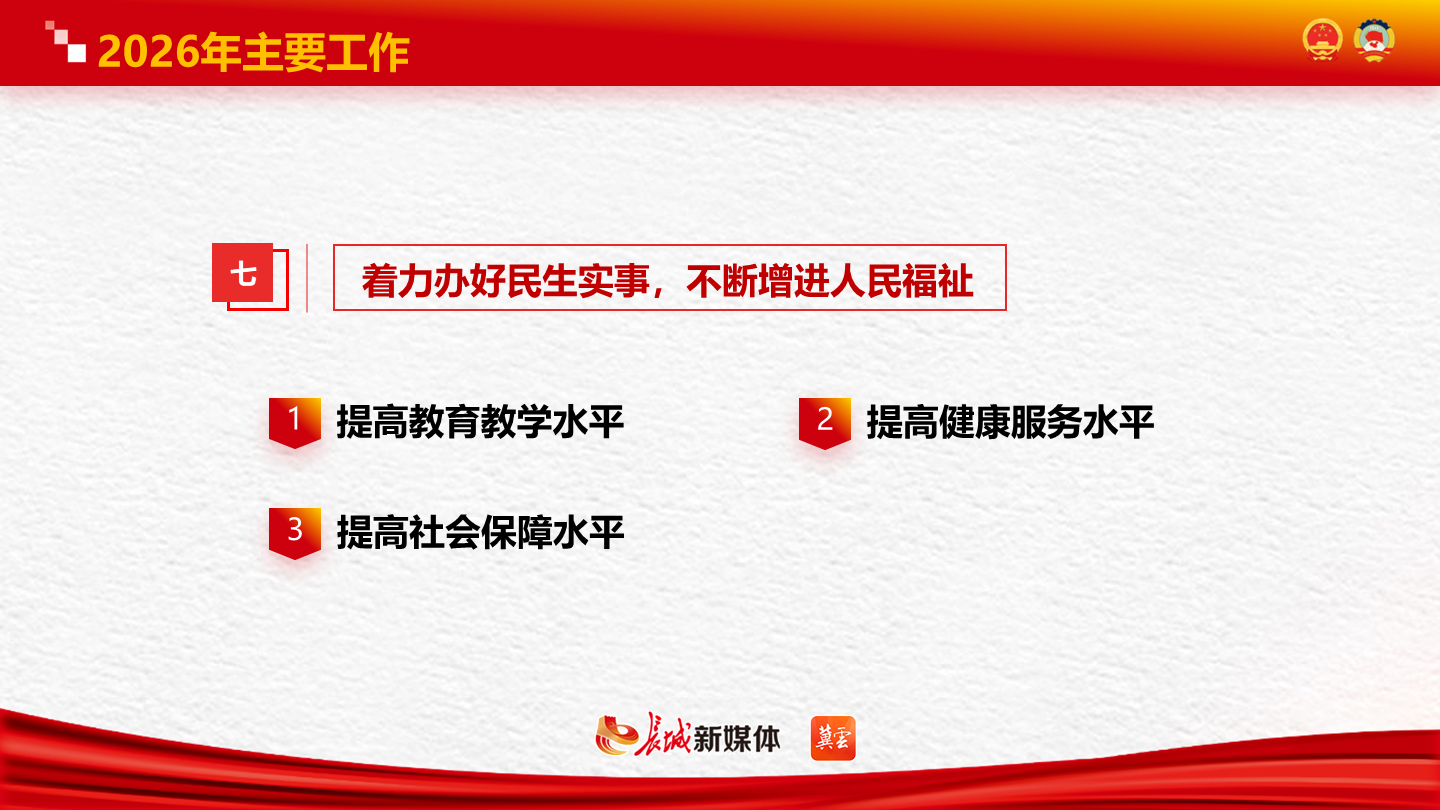 2026年主要工作

七

着力办好民生实事，不断增进人民福祉

1 提高教育教学水平

2 提高健康服务水平

3 提高社会保障水平

长城新媒体 冀云